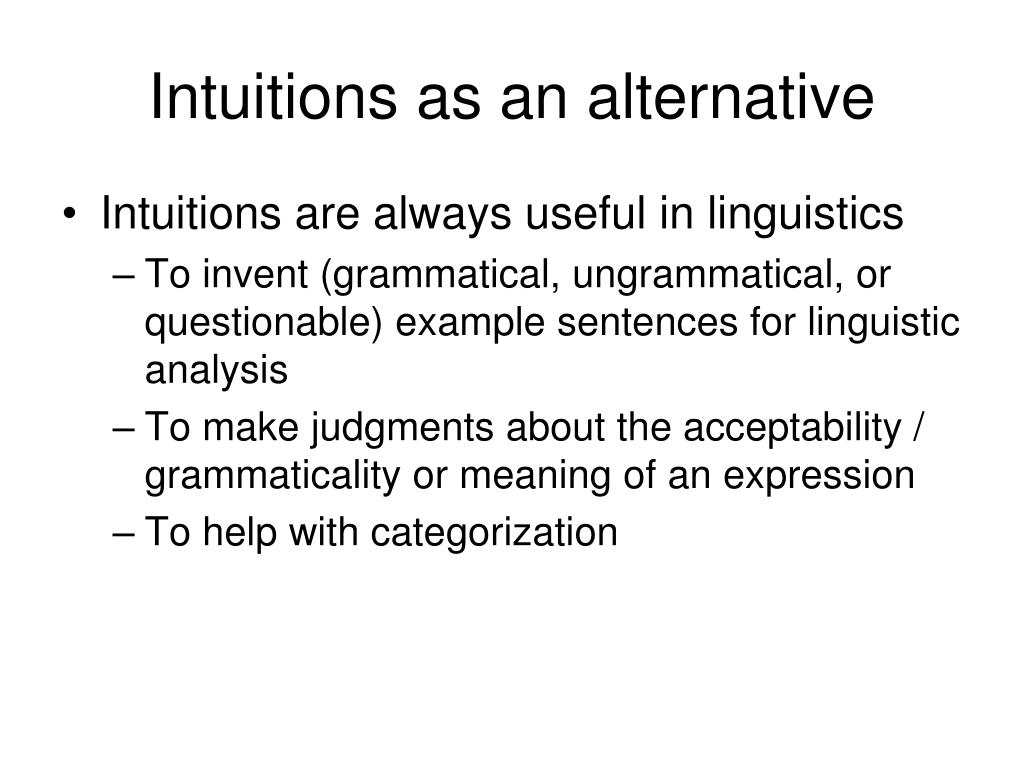 Intuitions as an alternative

• Intuitions are always useful in linguistics
– To invent (grammatical, ungrammatical, or questionable) example sentences for linguistic analysis
– To make judgments about the acceptability / grammaticality or meaning of an expression
– To help with categorization